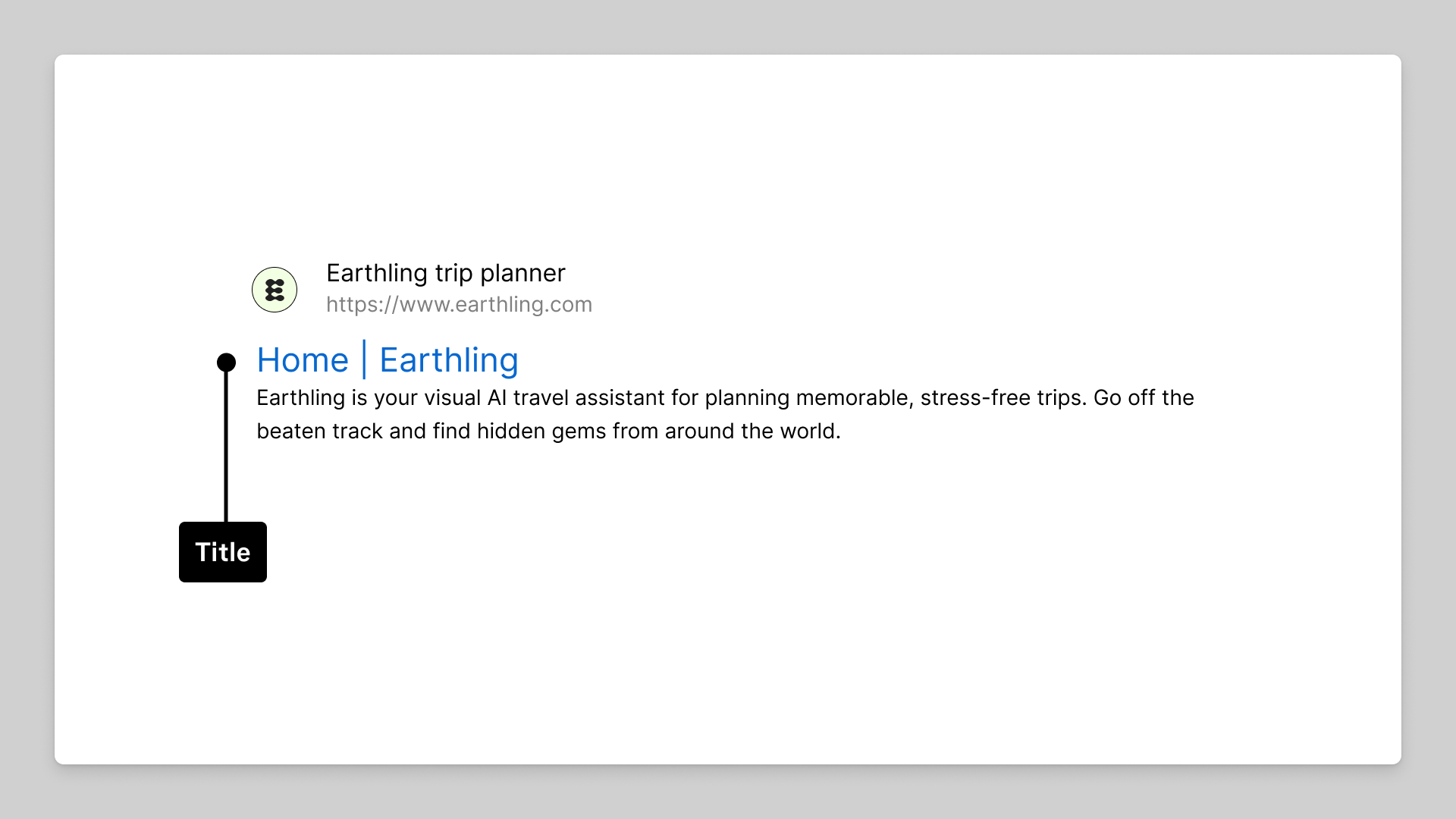 Earthling trip planner
https://www.earthling.com

Home | Earthling

Earthling is your visual AI travel assistant for planning memorable, stress-free trips. Go off the beaten track and find hidden gems from around the world.

Title